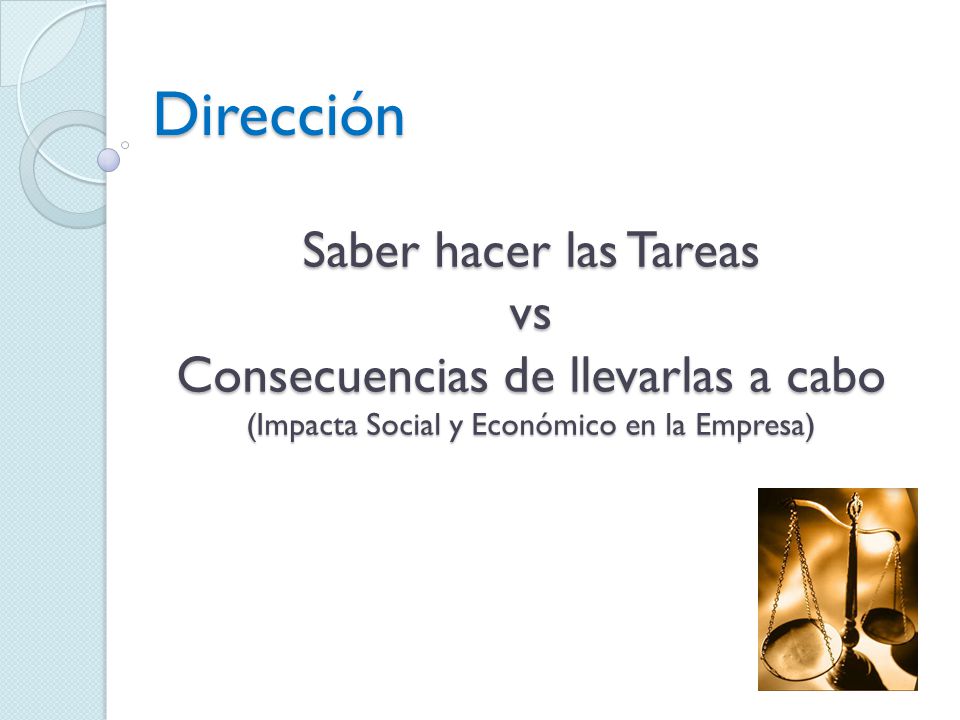 Dirección

Saber hacer las Tareas
vs
Consecuencias de llevarlas a cabo
(Impacta Social y Económico en la Empresa)